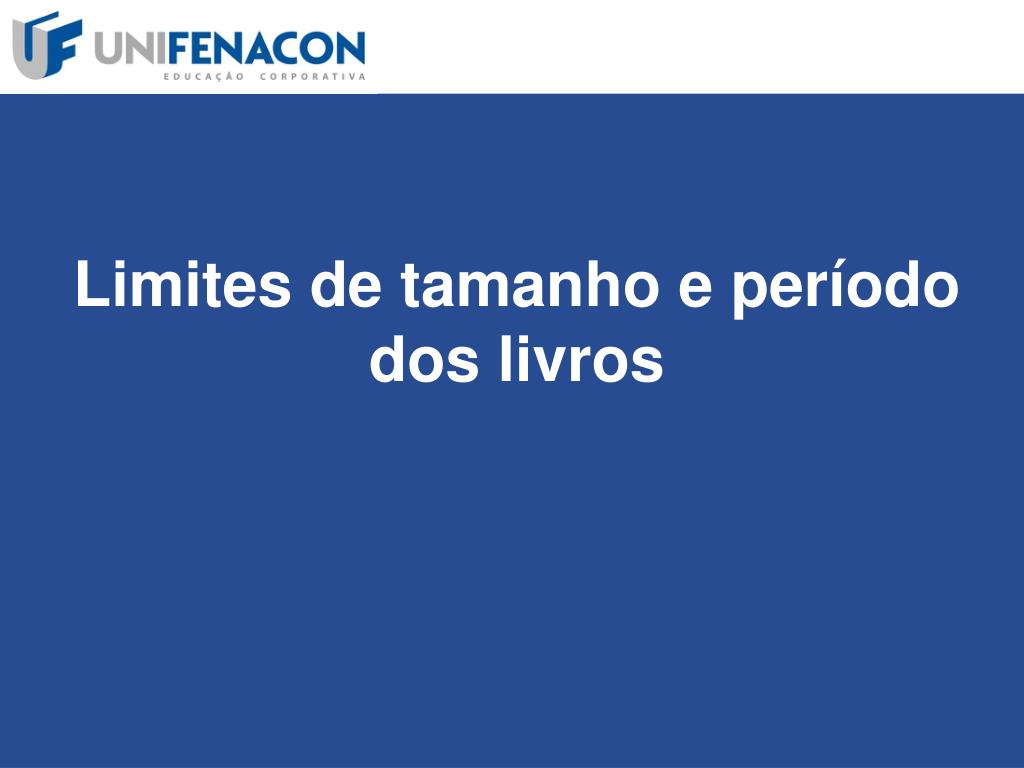 UF UNIFENACON
EDUCAÇÃO CORPORATIVA

Limites de tamanho e período dos livros